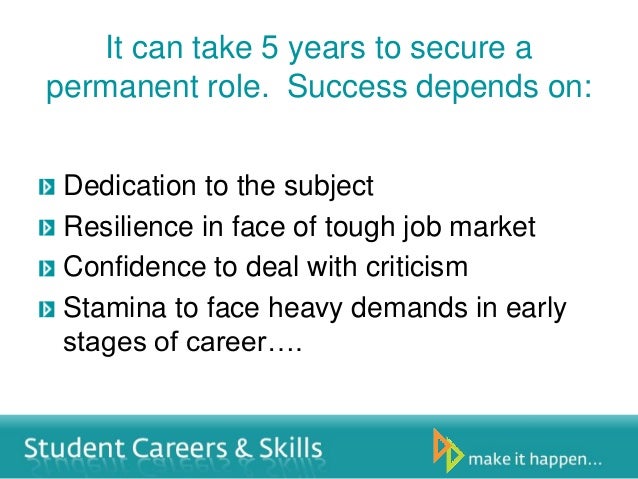 It can take 5 years to secure a permanent role.  Success depends on:

Dedication to the subject
Resilience in face of tough job market
Confidence to deal with criticism
Stamina to face heavy demands in early stages of career….

Student Careers & Skills
make it happen...